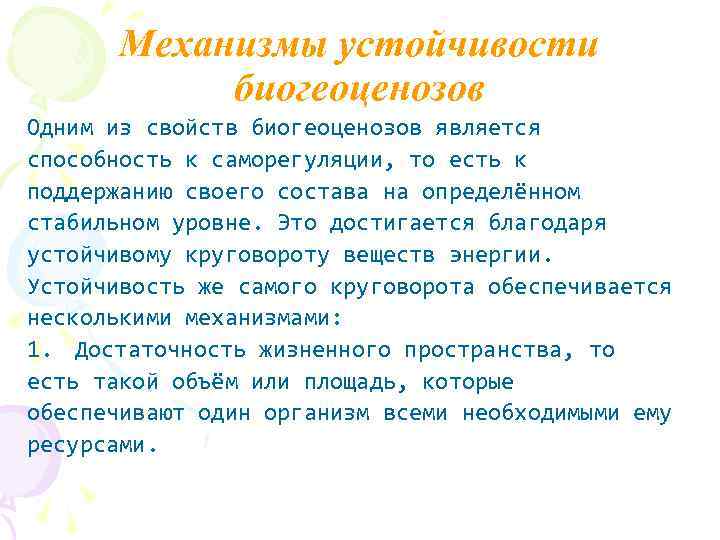 Механизмы устойчивости биогеоценозов

Одним из свойств биогеоценозов является способность к саморегуляции, то есть к поддержанию своего состава на определённом стабильном уровне. Это достигается благодаря устойчивому круговороту веществ энергии. Устойчивость же самого круговорота обеспечивается несколькими механизмами:
1. Достаточность жизненного пространства, то есть такой объём или площадь, которые обеспечивают один организм всеми необходимыми ему ресурсами.